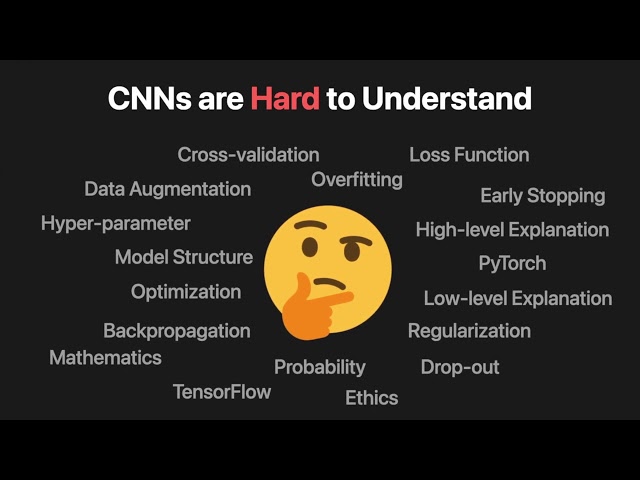 CNNs are Hard to Understand

Cross-validation
Loss Function
Overfitting
Data Augmentation
Early Stopping
Hyper-parameter
High-level Explanation
Model Structure
PyTorch
Optimization
Low-level Explanation
Backpropagation
Regularization
Mathematics
Probability
Drop-out
TensorFlow
Ethics